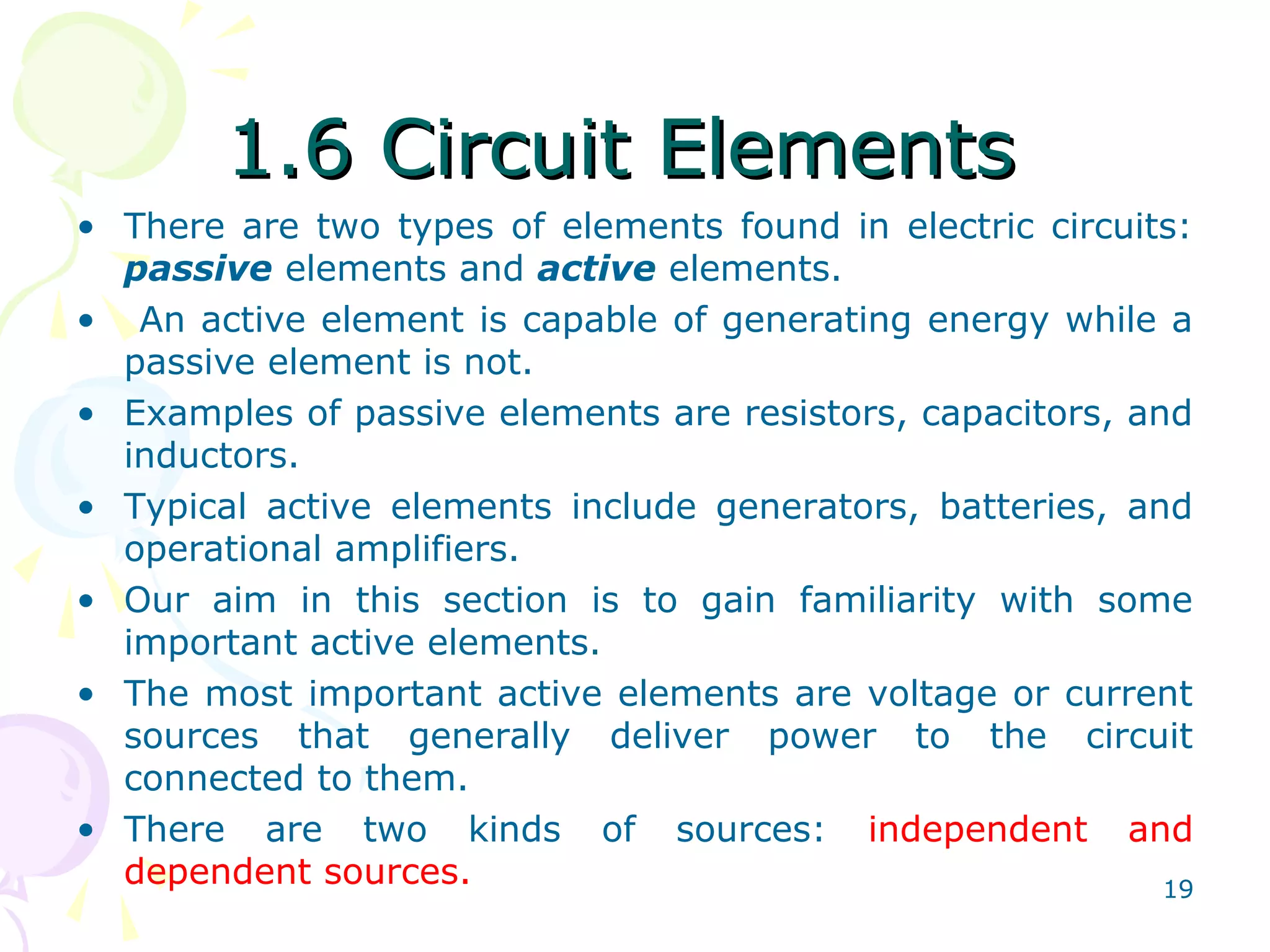 1.6 Circuit Elements

• There are two types of elements found in electric circuits: passive elements and active elements.
• An active element is capable of generating energy while a passive element is not.
• Examples of passive elements are resistors, capacitors, and inductors.
• Typical active elements include generators, batteries, and operational amplifiers.
• Our aim in this section is to gain familiarity with some important active elements.
• The most important active elements are voltage or current sources that generally deliver power to the circuit connected to them.
• There are two kinds of sources: independent and dependent sources.

19